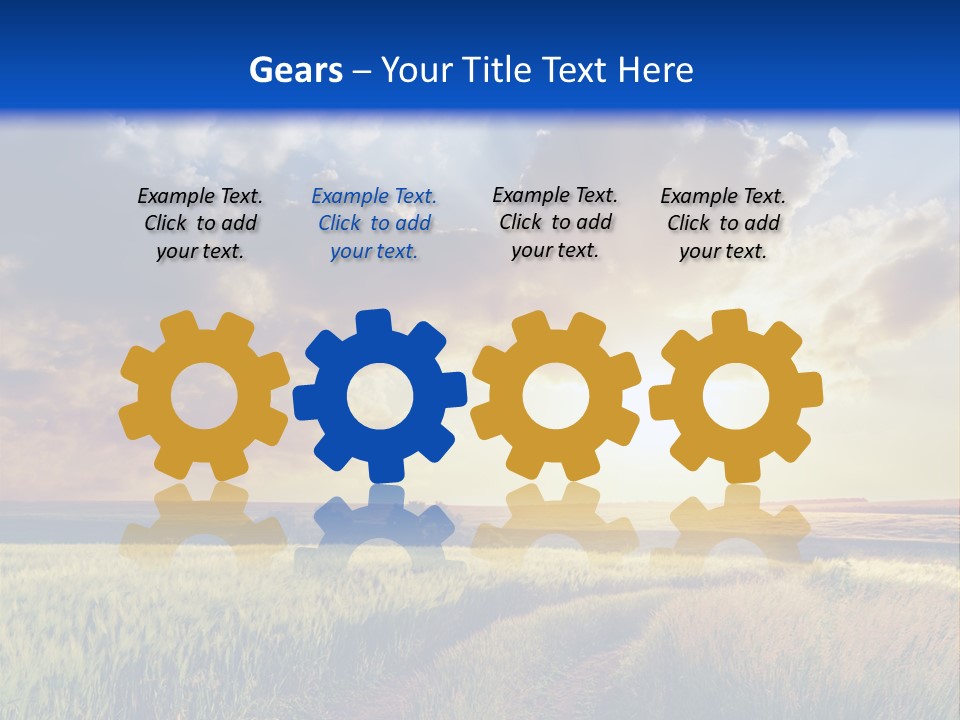 Gears – Your Title Text Here

Example Text. Click to add your text.

Example Text. Click to add your text.

Example Text. Click to add your text.

Example Text. Click to add your text.